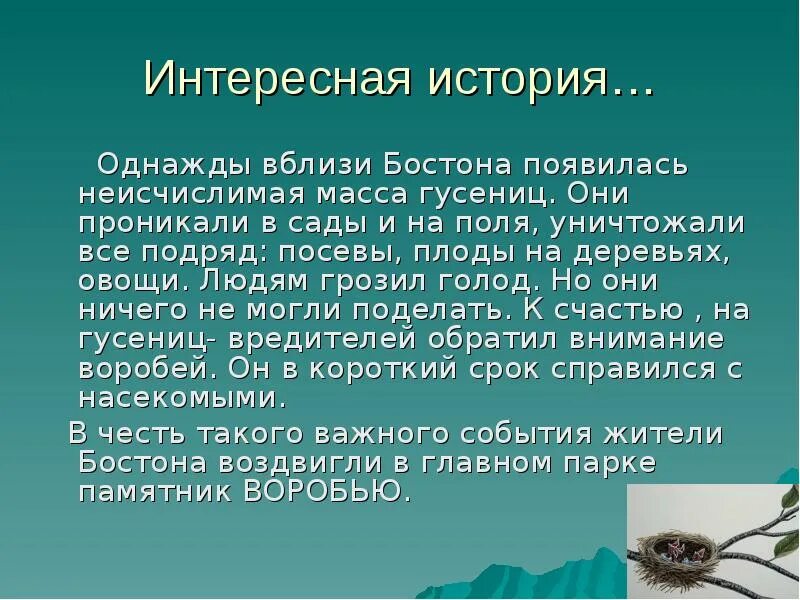 Интересная история…

Однажды вблизи Бостона появилась неисчислимая масса гусениц. Они проникали в сады и на поля, уничтожали все подряд: посевы, плоды на деревьях, овощи. Людям грозил голод. Но они ничего не могли поделать. К счастью , на гусениц- вредителей обратил внимание воробей. Он в короткий срок справился с насекомыми.

В честь такого важного события жители Бостона воздвигли в главном парке памятник ВОРОБЬЮ.